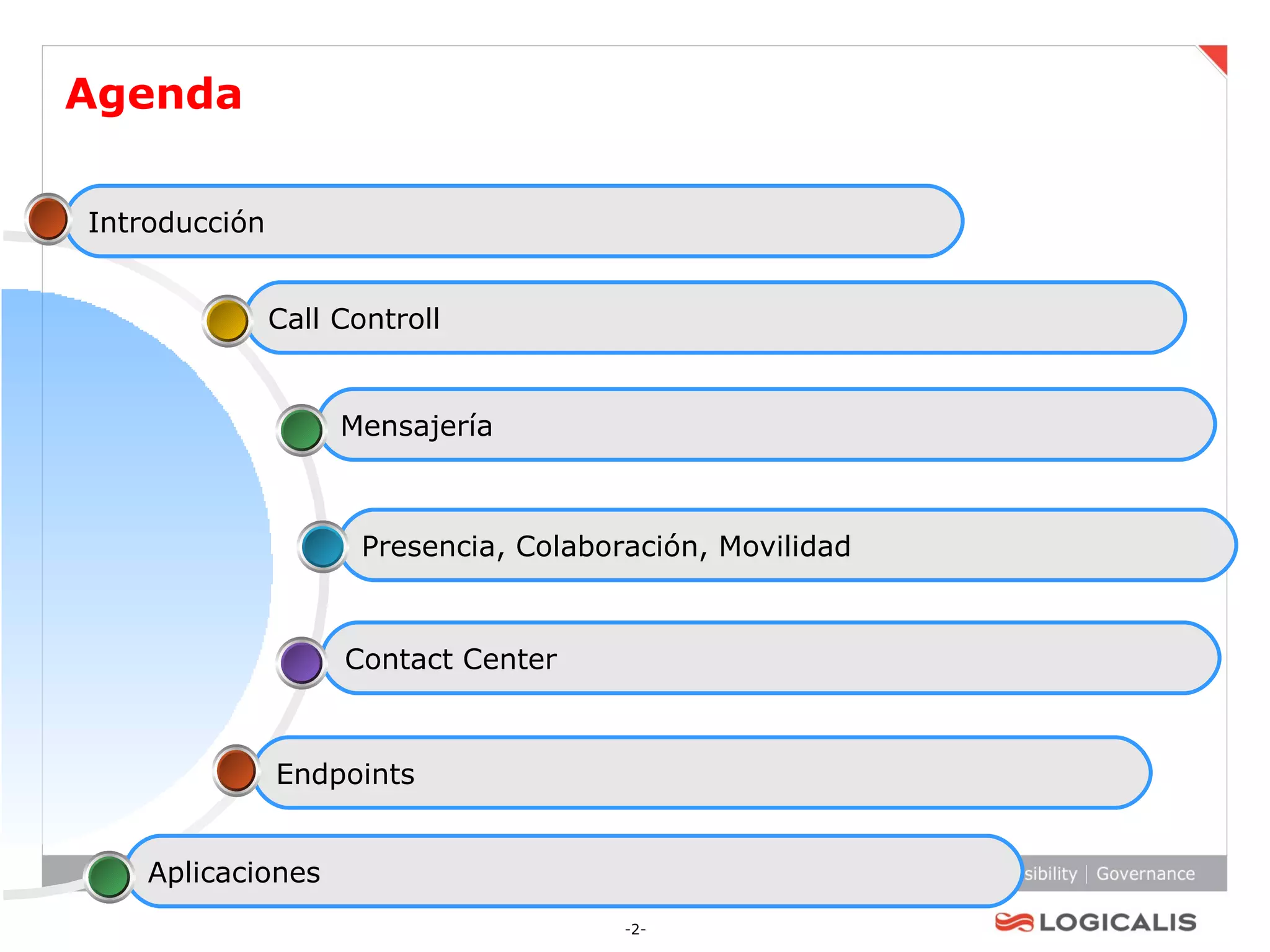 Agenda

Introducción

Call Controll

Mensajería

Presencia, Colaboración, Movilidad

Contact Center

Endpoints

Aplicaciones

sibility | Governance

-2-

LOGICALIS